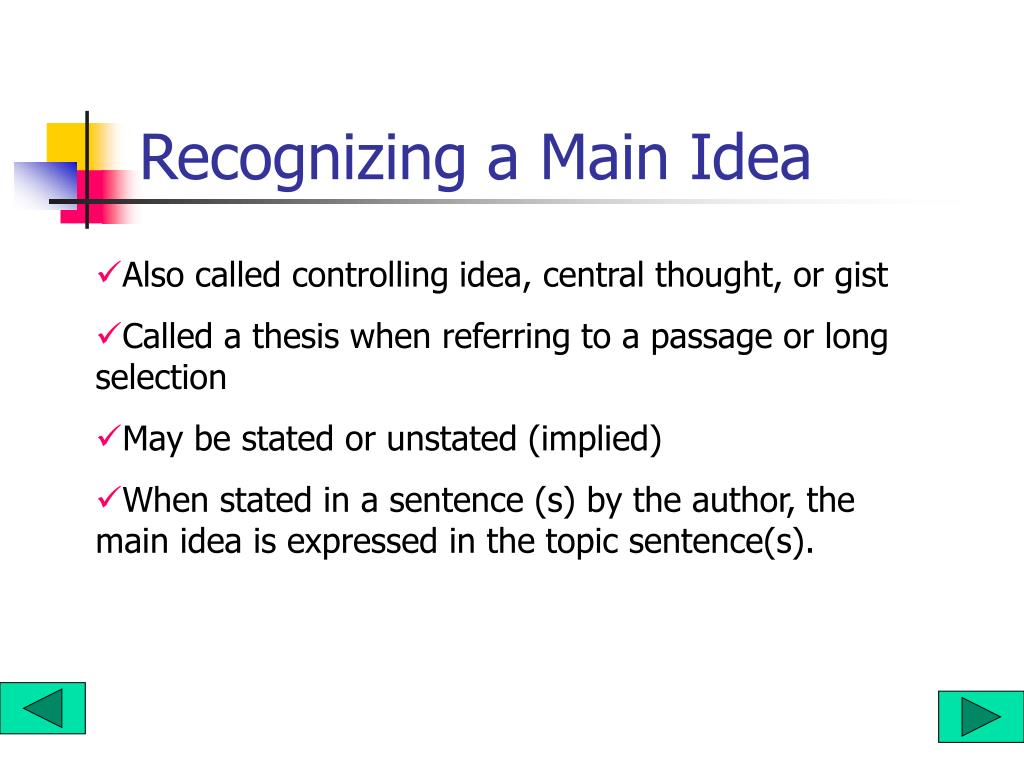 Recognizing a Main Idea

✓Also called controlling idea, central thought, or gist

✓Called a thesis when referring to a passage or long selection

✓May be stated or unstated (implied)

✓When stated in a sentence (s) by the author, the main idea is expressed in the topic sentence(s).